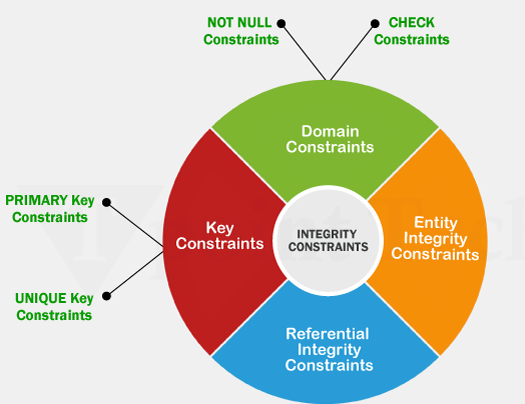 NOT NULL Constraints

CHECK Constraints

Domain Constraints

PRIMARY Key Constraints

Key Constraints

INTEGRITY CONSTRAINTS

Entity Integrity Constraints

UNIQUE Key Constraints

Referential Integrity Constraints